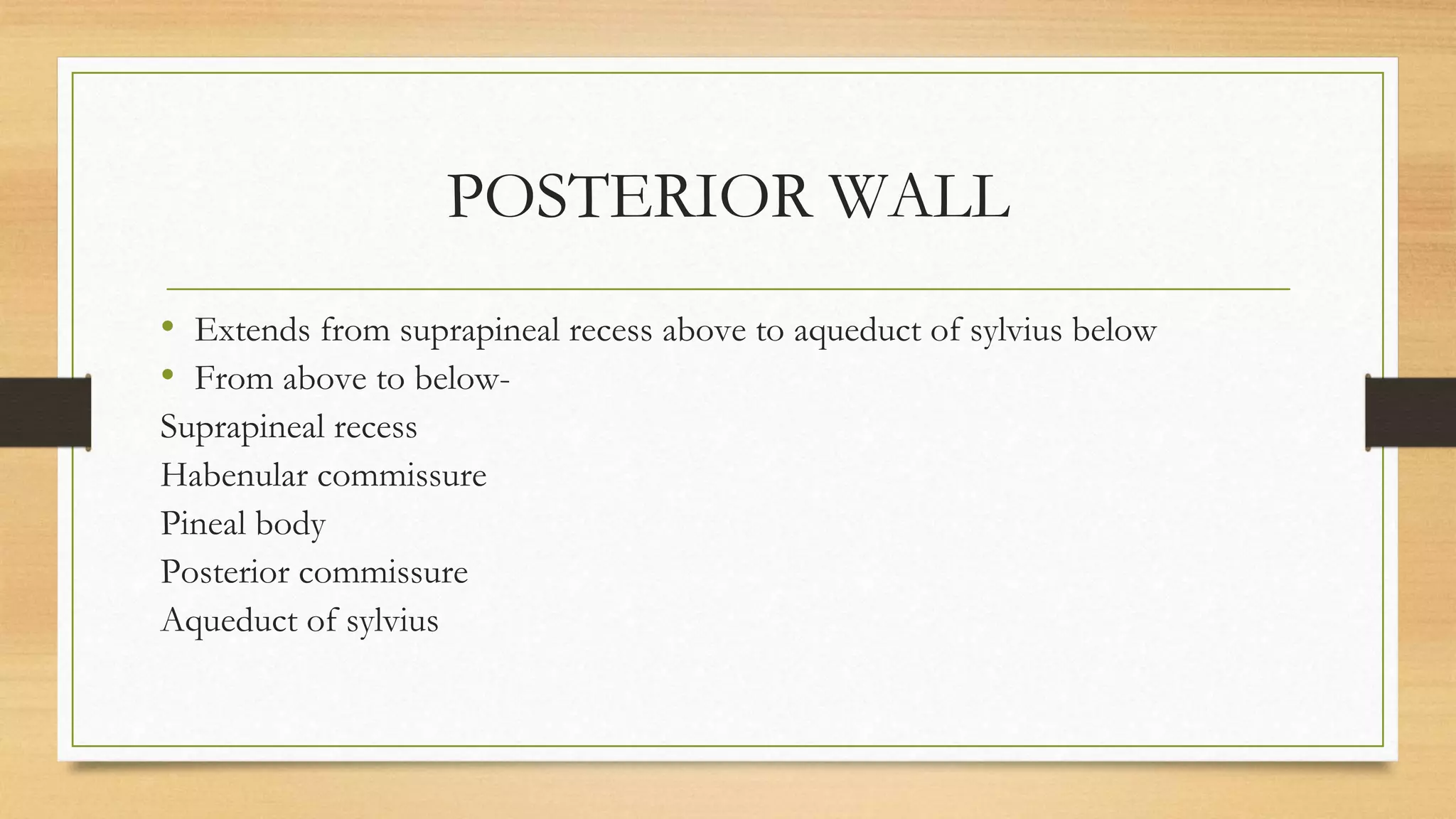 POSTERIOR WALL

• Extends from suprapineal recess above to aqueduct of sylvius below
• From above to below-
Suprapineal recess
Habenular commissure
Pineal body
Posterior commissure
Aqueduct of sylvius